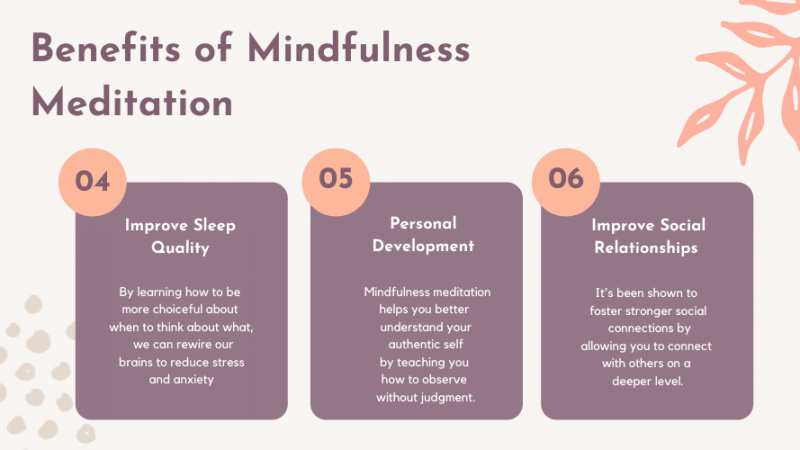 Benefits of Mindfulness Meditation

04

Improve Sleep Quality

By learning how to be more choiceful about when to think about what, we can rewire our brains to reduce stress and anxiety

05

Personal Development

Mindfulness meditation helps you better understand your authentic self by teaching you how to observe without judgment.

06

Improve Social Relationships

It's been shown to foster stronger social connections by allowing you to connect with others on a deeper level.